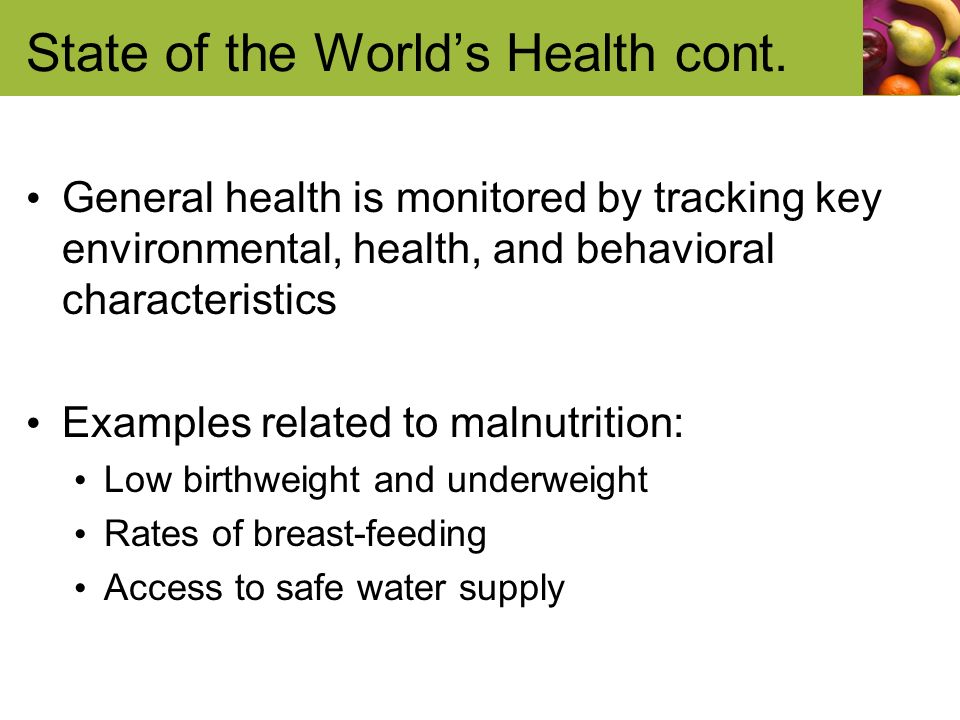 State of the World's Health cont.

• General health is monitored by tracking key environmental, health, and behavioral characteristics

• Examples related to malnutrition:
  • Low birthweight and underweight
  • Rates of breast-feeding
  • Access to safe water supply